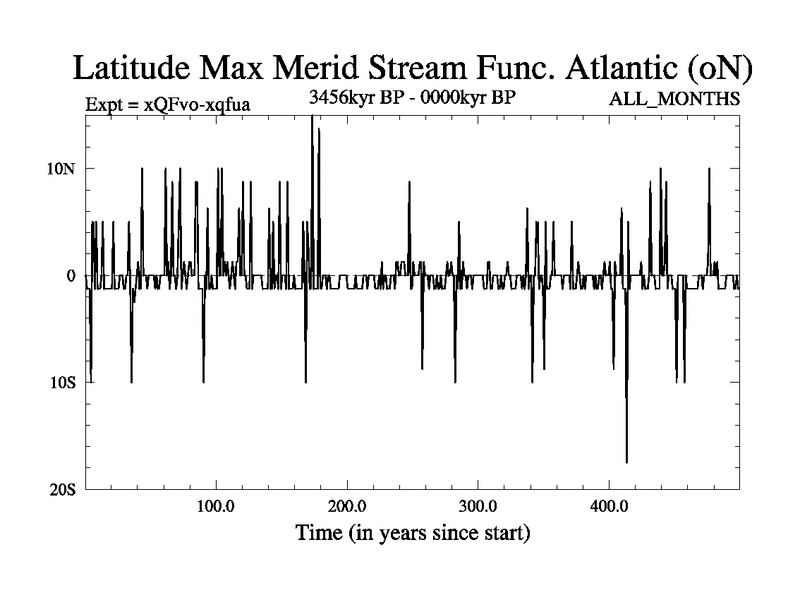 Latitude Max Merid Stream Func. Atlantic (oN)

Expt = xQFvo-xqfua

3456kyr BP - 0000kyr BP

ALL_MONTHS

10N

0

10S

20S

100.0

200.0

300.0

400.0

Time (in years since start)